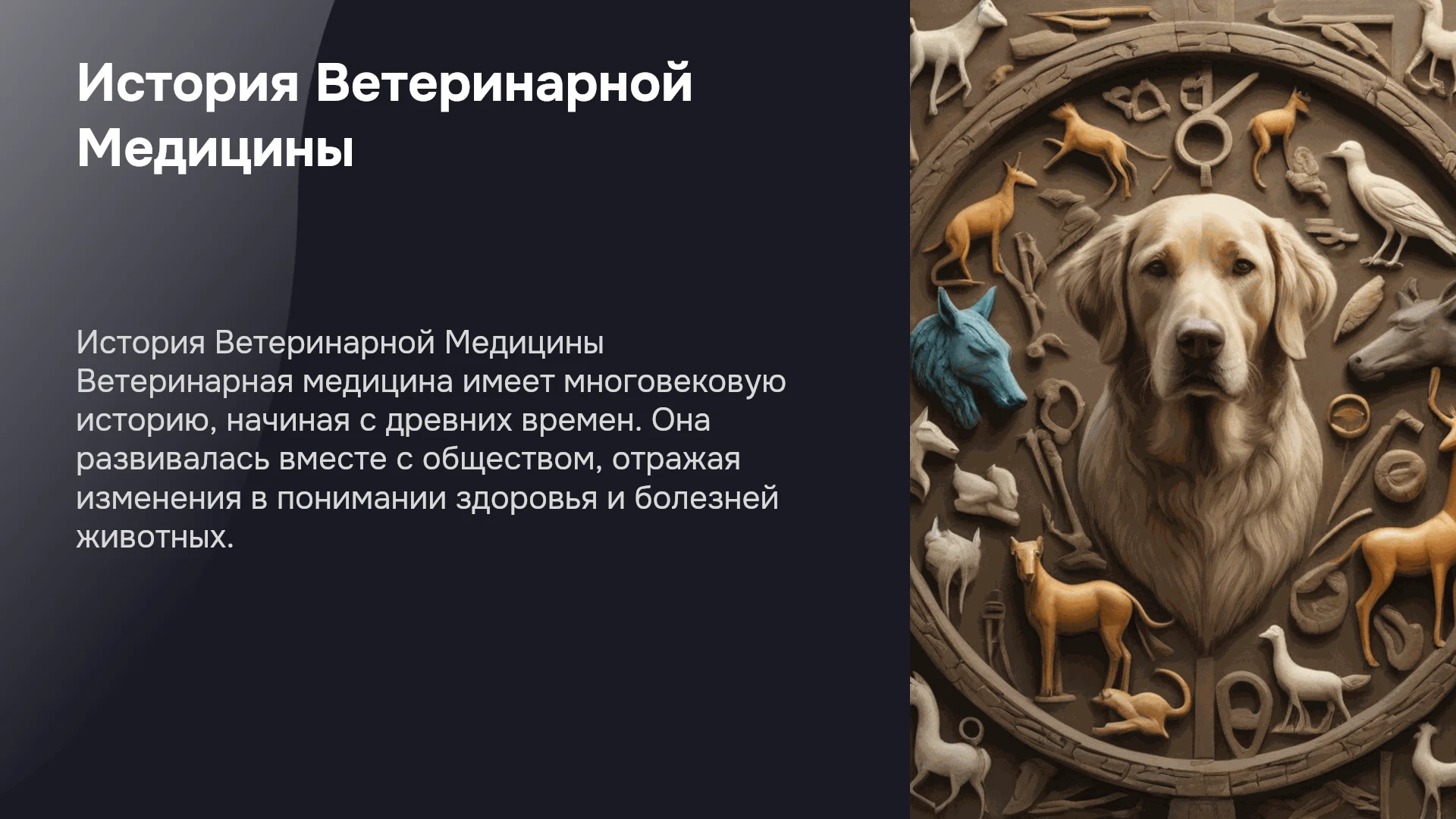 История Ветеринарной Медицины

История Ветеринарной Медицины Ветеринарная медицина имеет многовековую историю, начиная с древних времен. Она развивалась вместе с обществом, отражая изменения в понимании здоровья и болезней животных.